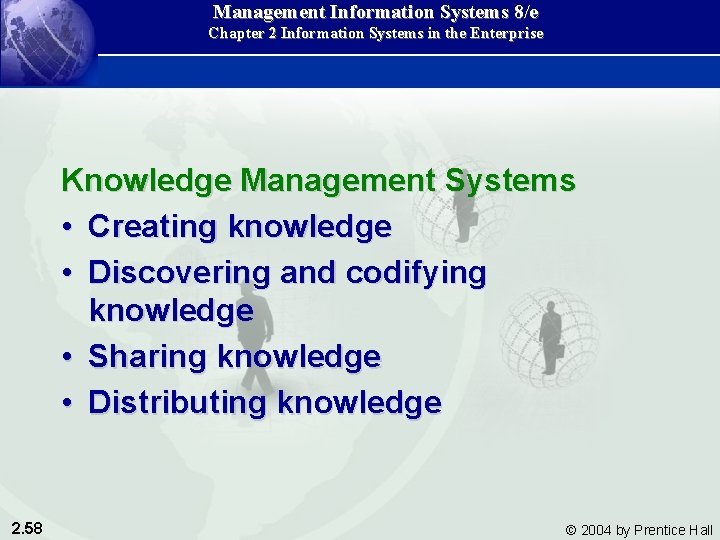 Management Information Systems 8/e
Chapter 2 Information Systems in the Enterprise

Knowledge Management Systems
• Creating knowledge
• Discovering and codifying knowledge
• Sharing knowledge
• Distributing knowledge

2.58

© 2004 by Prentice Hall